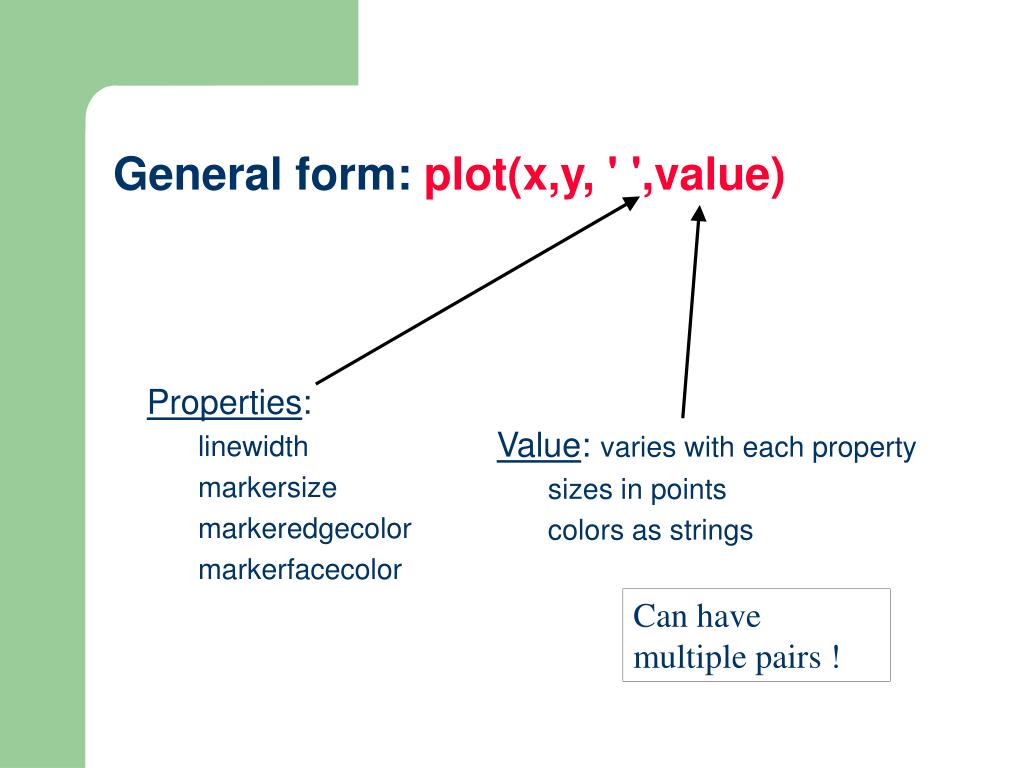 General form: plot(x,y, ' ',value)

Properties:
linewidth
markersize
markeredgecolor
markerfacecolor

Value: varies with each property
sizes in points
colors as strings

Can have multiple pairs !